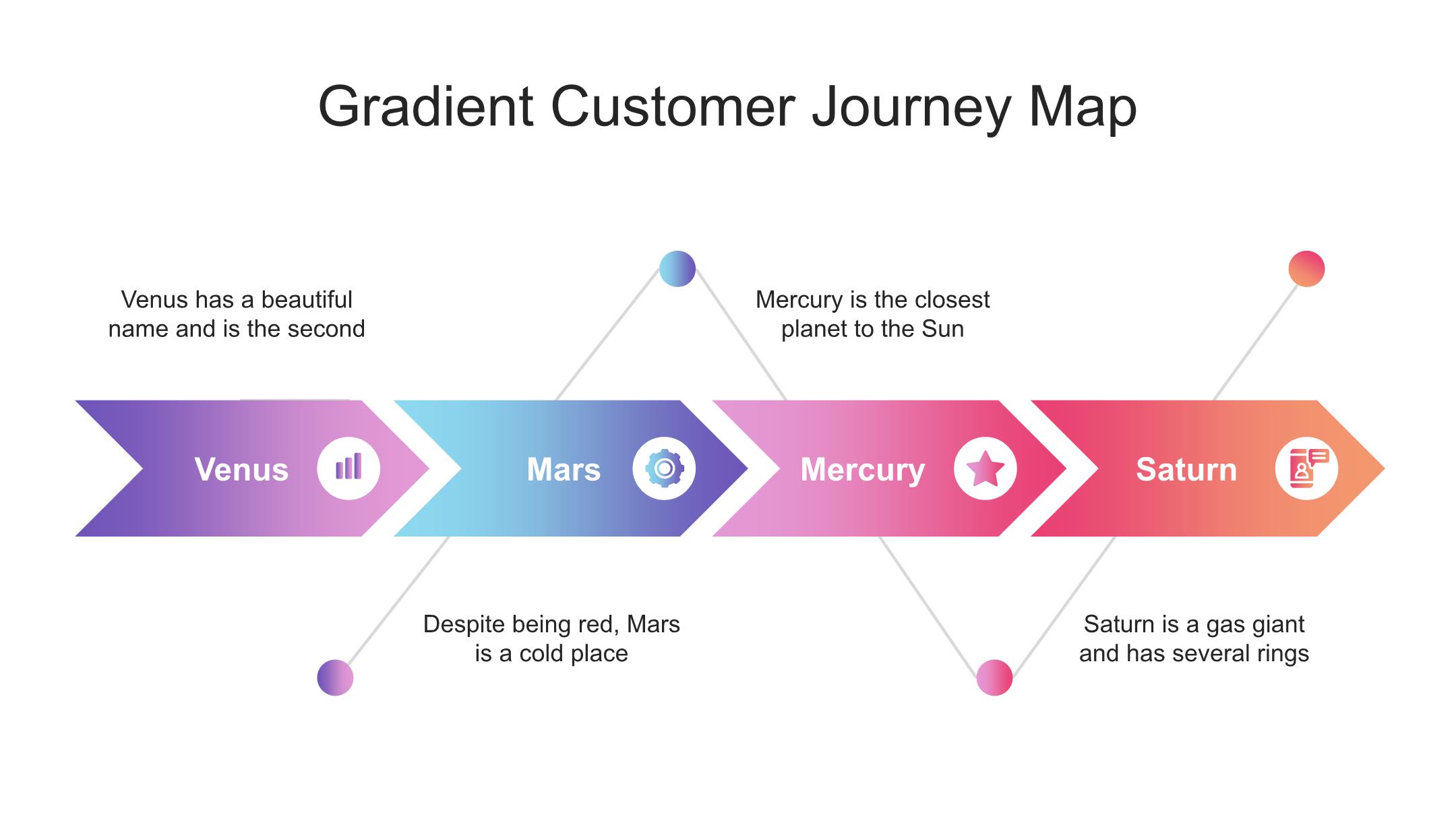 Gradient Customer Journey Map

Venus has a beautiful name and is the second

Mercury is the closest planet to the Sun

Venus

Mars

Mercury

Saturn

Despite being red, Mars is a cold place

Saturn is a gas giant and has several rings